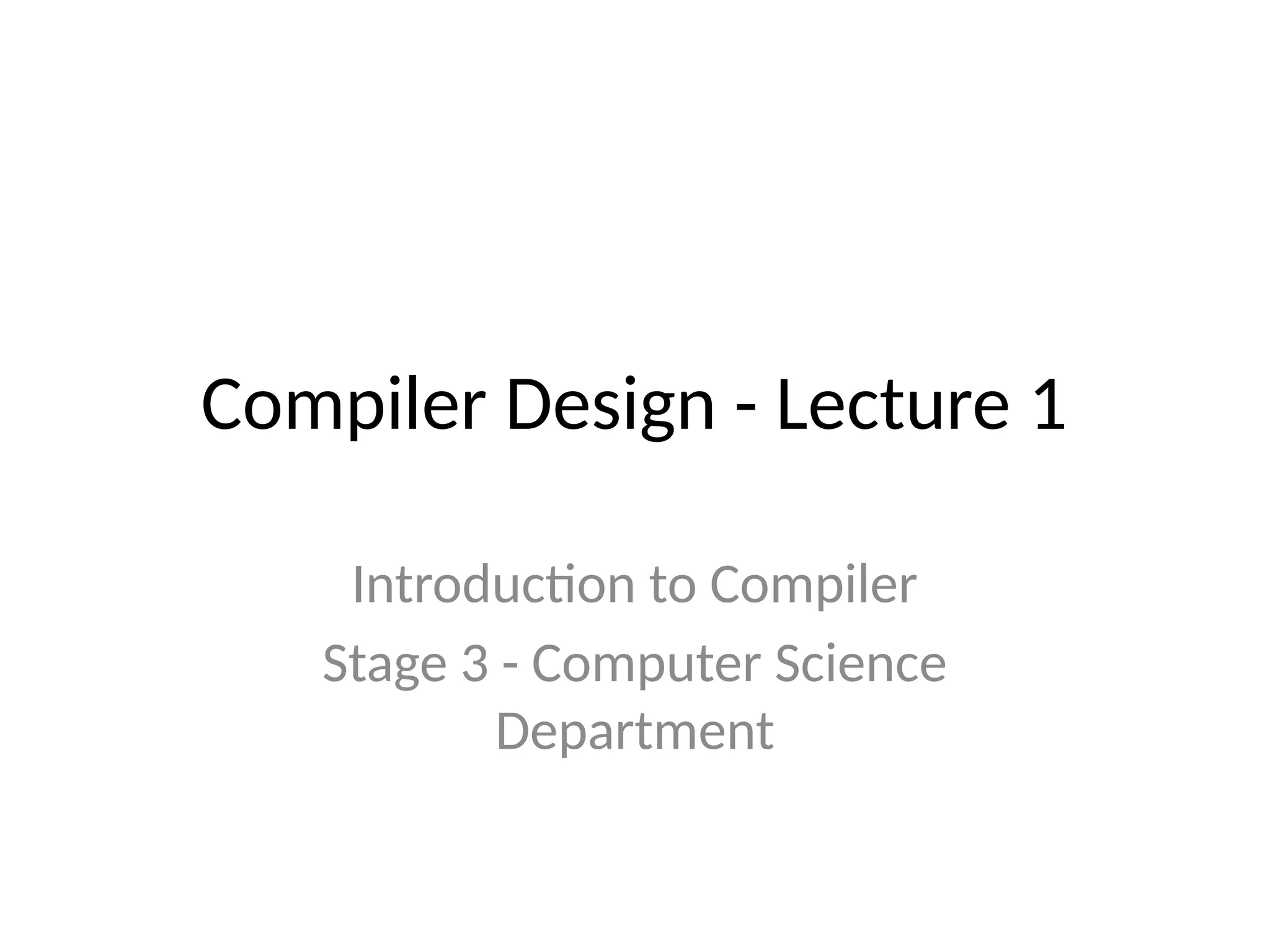 Compiler Design - Lecture 1

Introduction to Compiler

Stage 3 - Computer Science Department